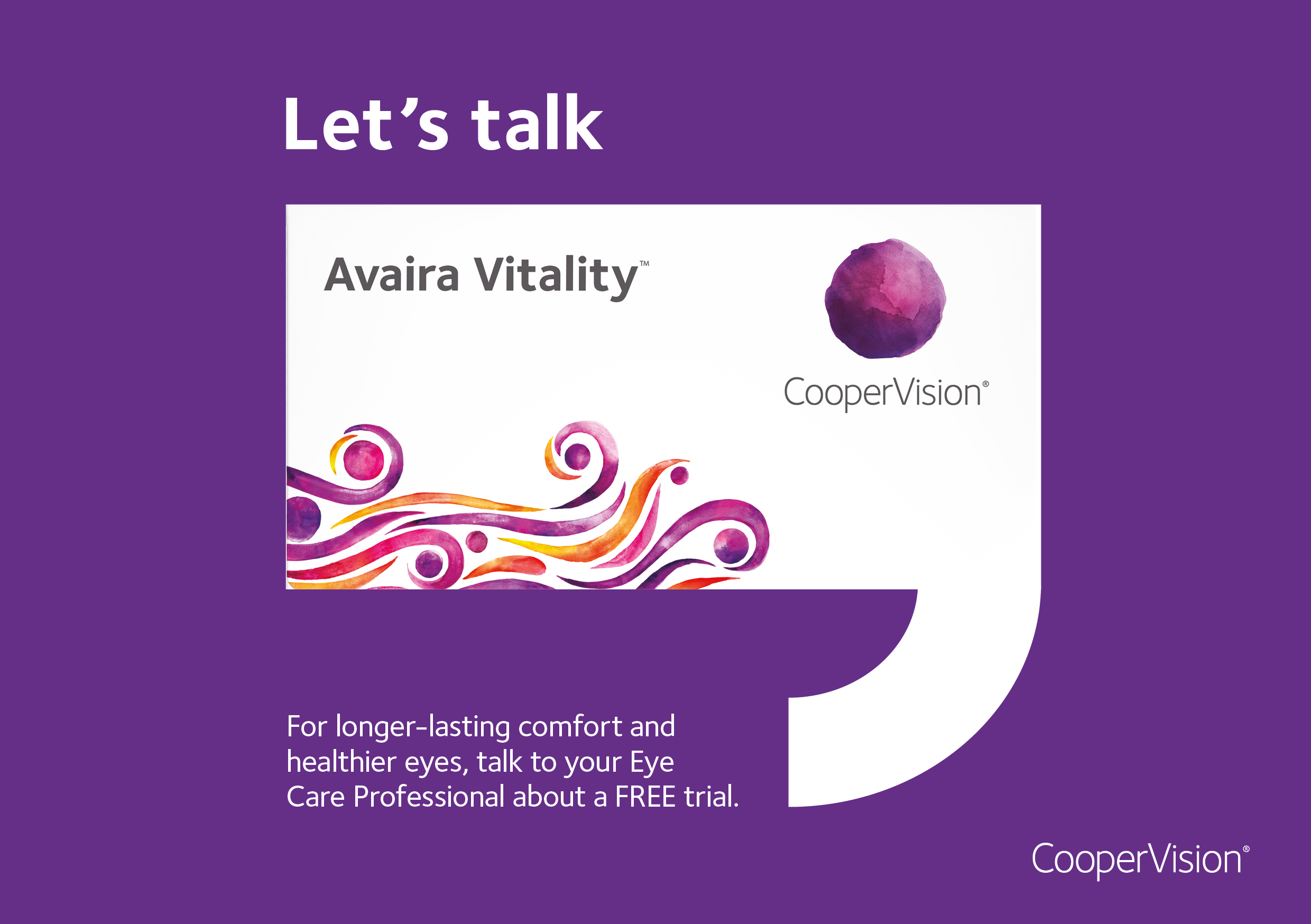 Let’s talk

Avaira Vitality™

CooperVision®

For longer-lasting comfort and healthier eyes, talk to your Eye Care Professional about a FREE trial.

CooperVision®